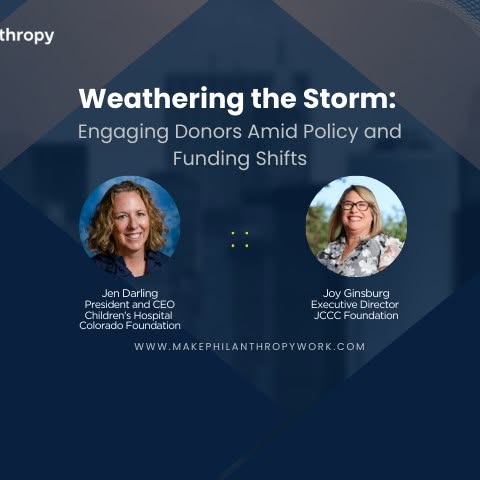 thropy

Weathering the Storm:
Engaging Donors Amid Policy and Funding Shifts

Jen Darling
President and CEO
Children's Hospital
Colorado Foundation

Joy Ginsburg
Executive Director
JCCC Foundation

WWW.MAKEPHILANTHROPYWORK.COM